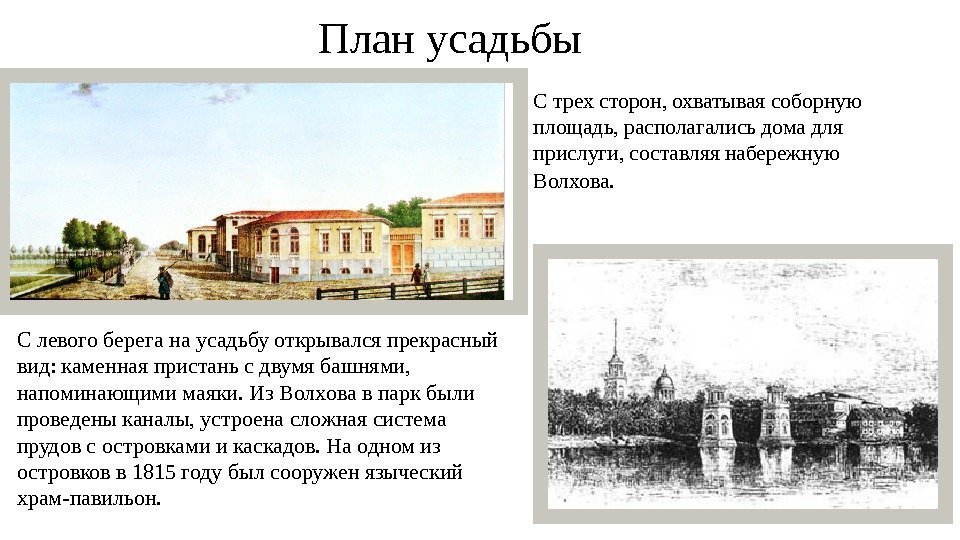 План усадьбы

С трех сторон, охватывая соборную площадь, располагались дома для прислуги, составляя набережную Волхова.

С левого берега на усадьбу открывался прекрасный вид: каменная пристань с двумя башнями, напоминающими маяки. Из Волхова в парк были проведены каналы, устроена сложная система прудов с островками и каскадов. На одном из островков в 1815 году был сооружен языческий храм-павильон.